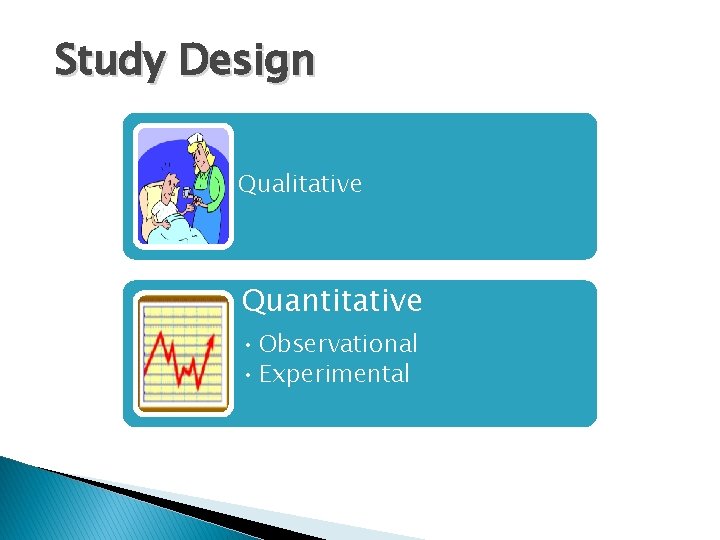 Study Design

Qualitative

Quantitative

• Observational
• Experimental